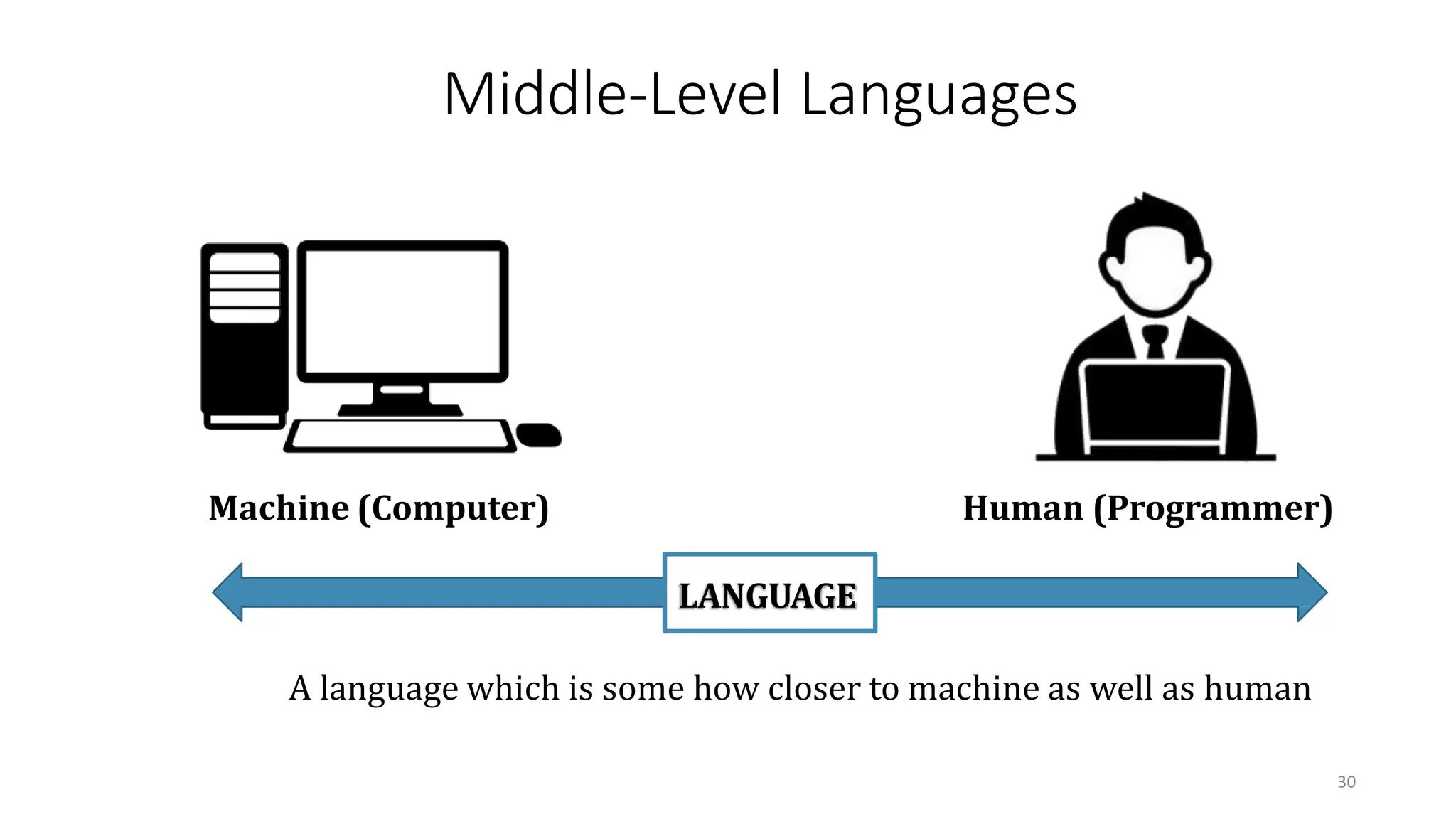 Middle-Level Languages

Machine (Computer)

Human (Programmer)

LANGUAGE

A language which is some how closer to machine as well as human

30